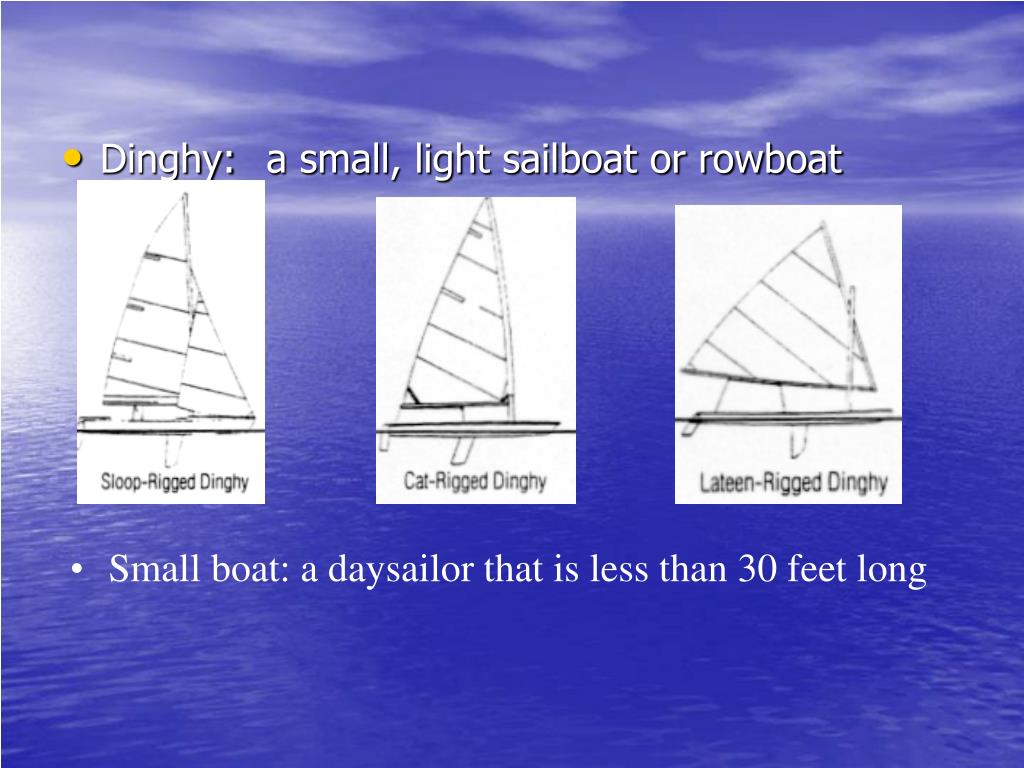 • Dinghy: a small, light sailboat or rowboat

Sloop-Rigged Dinghy

Cat-Rigged Dinghy

Lateen-Rigged Dinghy

• Small boat: a daysailor that is less than 30 feet long